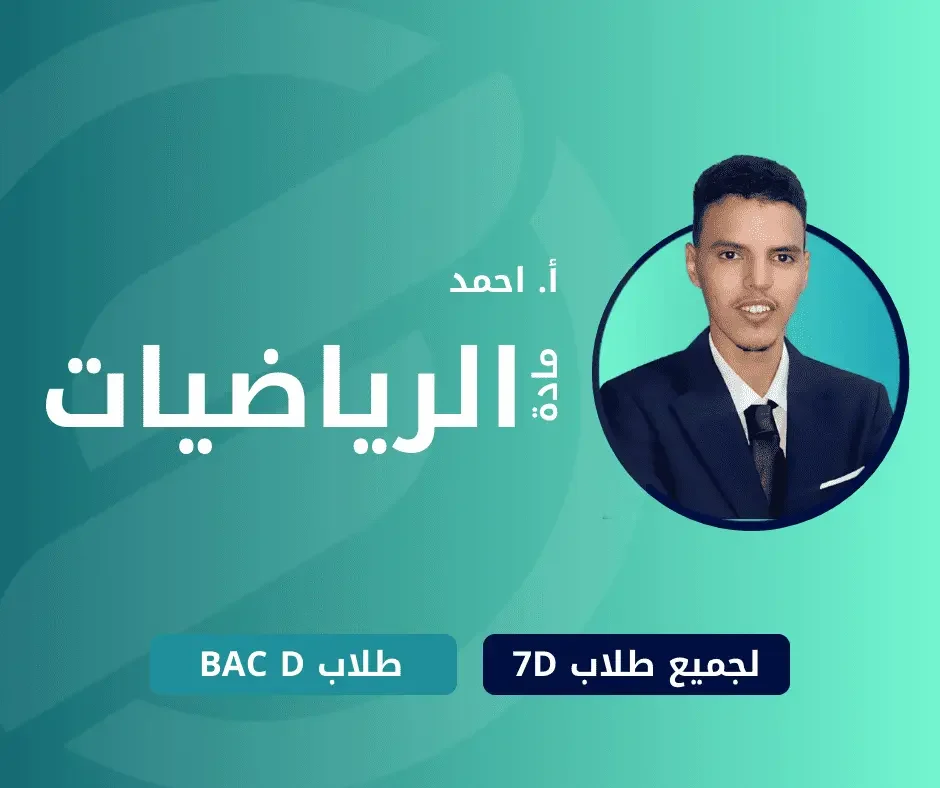 أ. احمد

مادة الرياضيات

لجميع طلاب 7D

طلاب BAC D